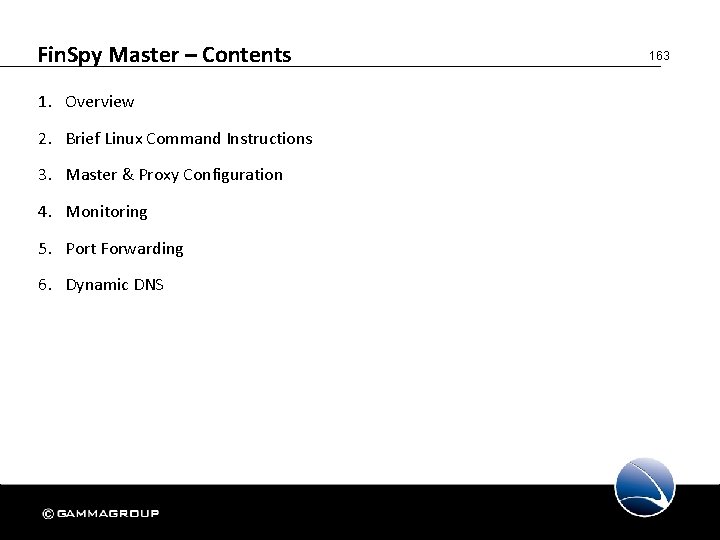 FinSpy Master – Contents

163

1. Overview
2. Brief Linux Command Instructions
3. Master & Proxy Configuration
4. Monitoring
5. Port Forwarding
6. Dynamic DNS

© GAMMAGROUP